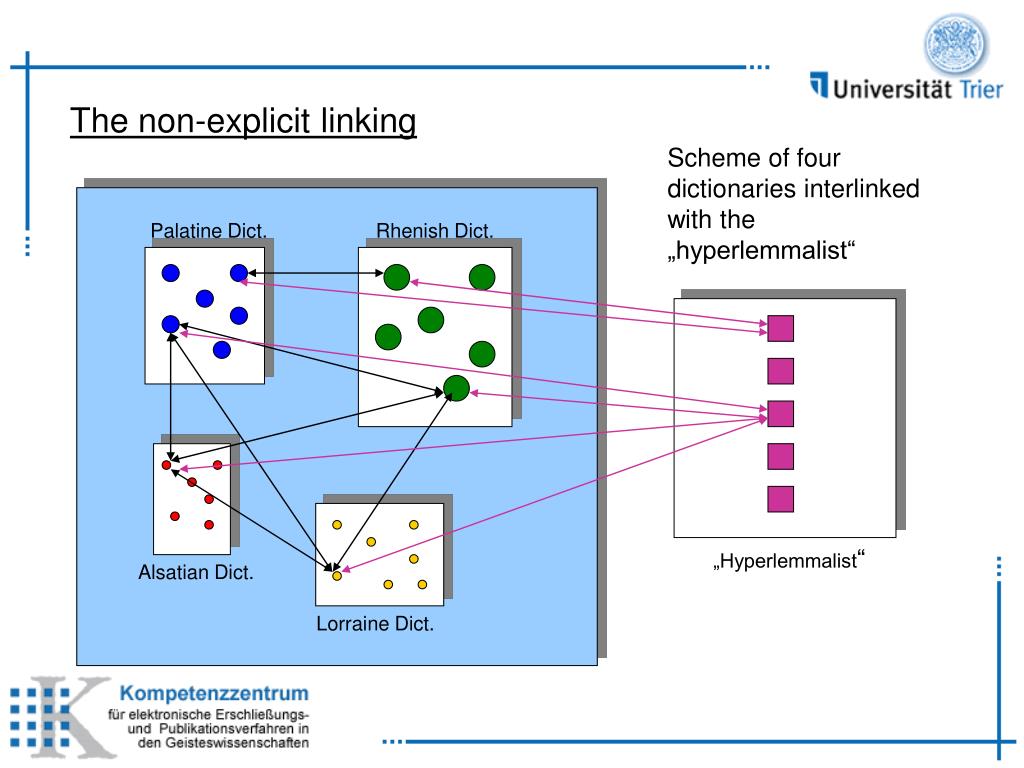 Universität Trier

The non-explicit linking

Scheme of four dictionaries interlinked with the „hyperlemmalist“

Palatine Dict.

Rhenish Dict.

Alsatian Dict.

Lorraine Dict.

„Hyperlemmalist“

Kompetenzzentrum
für elektronische Erschließungs- und Publikationsverfahren in den Geisteswissenschaften